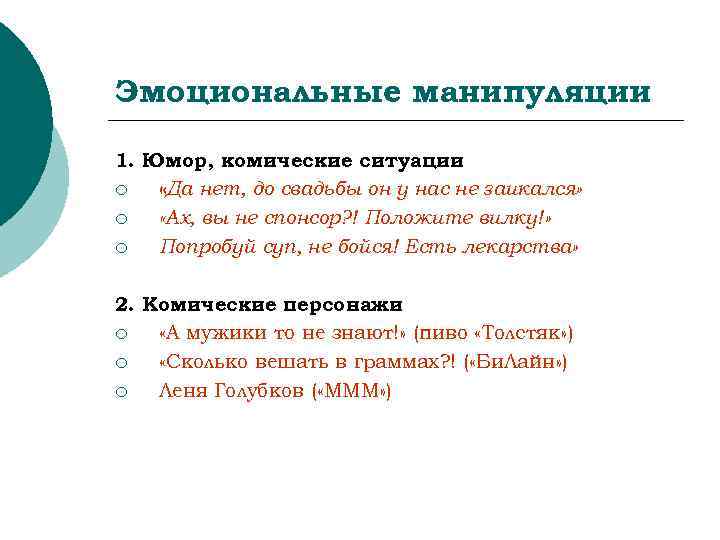 Эмоциональные манипуляции

1. Юмор, комические ситуации
○ «Да нет, до свадьбы он у нас не заикался»
○ «Ах, вы не спонсор?! Положите вилку!»
○ Попробуй суп, не бойся! Есть лекарства»

2. Комические персонажи
○ «А мужики то не знают!» (пиво «Толстяк»)
○ «Сколько вешать в граммах?! («БиЛайн»)
○ Леня Голубков («МММ»)